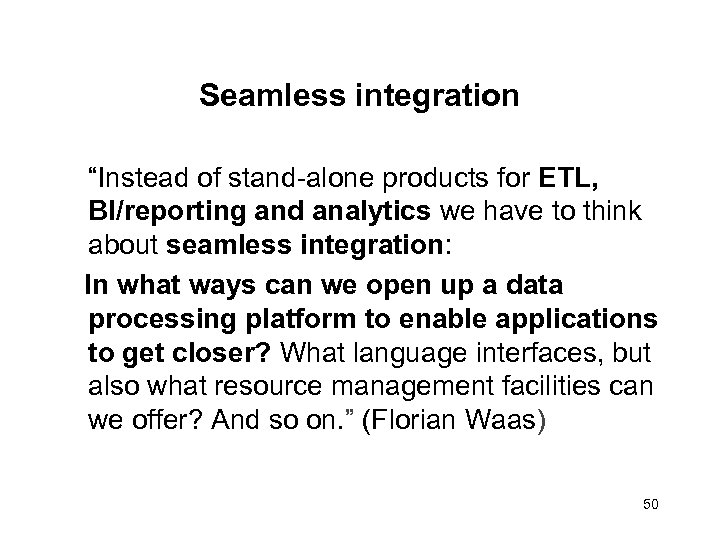 Seamless integration

“Instead of stand-alone products for ETL, BI/reporting and analytics we have to think about seamless integration:

In what ways can we open up a data processing platform to enable applications to get closer? What language interfaces, but also what resource management facilities can we offer? And so on.” (Florian Waas)

50